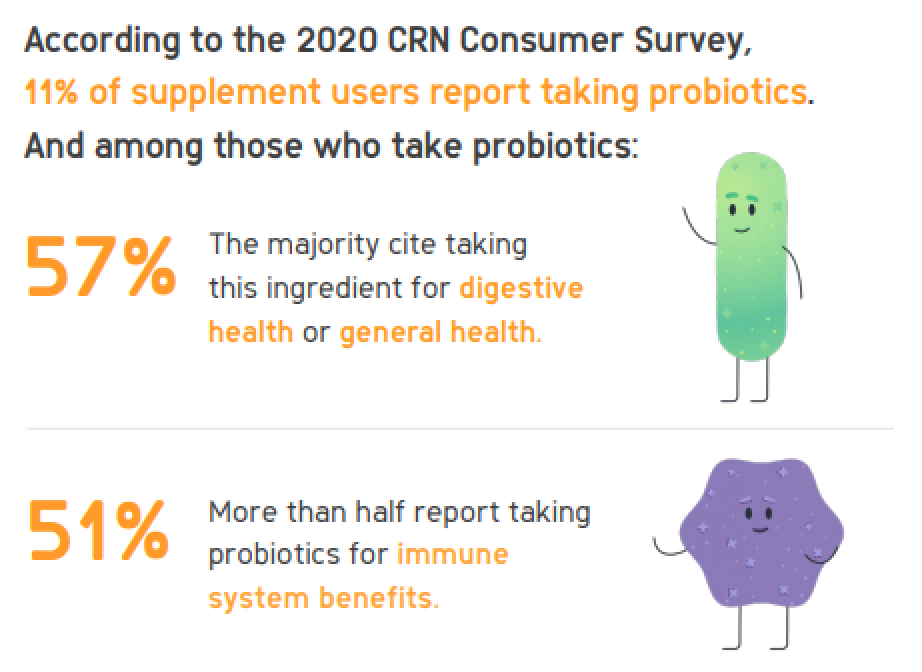 According to the 2020 CRN Consumer Survey, 11% of supplement users report taking probiotics. And among those who take probiotics:

57%

The majority cite taking this ingredient for digestive health or general health.

51%

More than half report taking probiotics for immune system benefits.